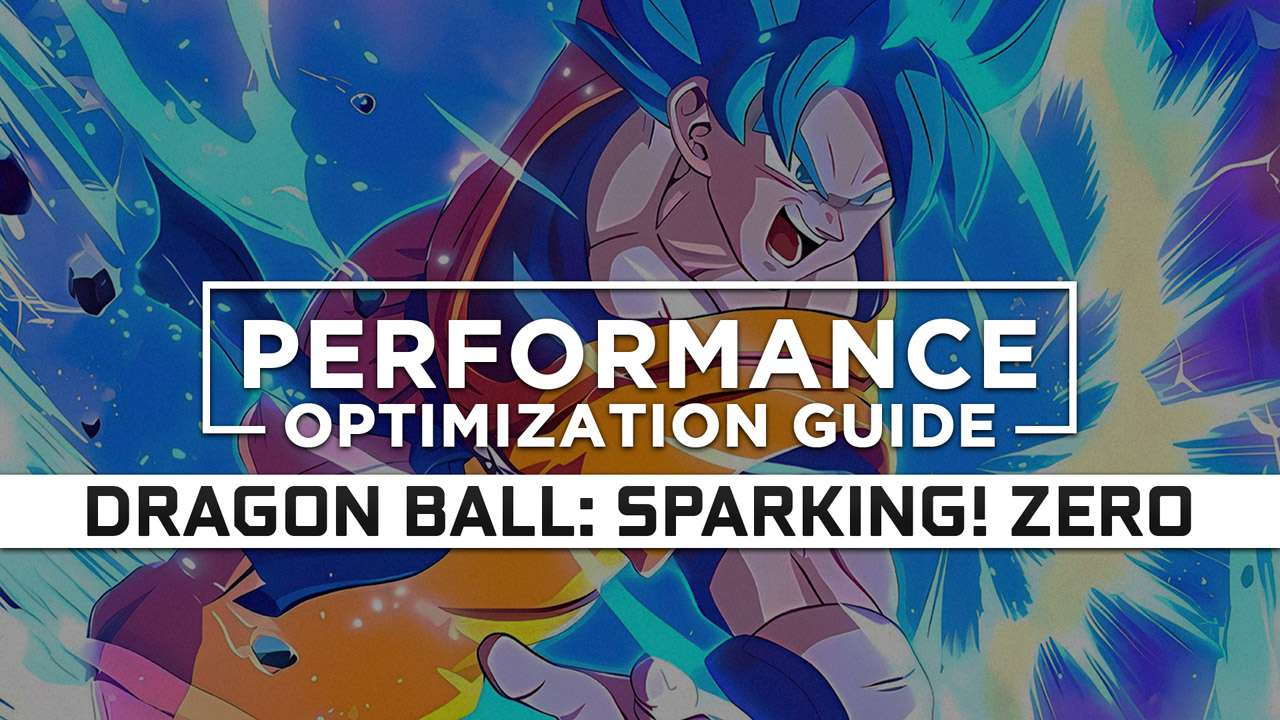 PERFORMANCE
OPTIMIZATION GUIDE
DRAGON BALL: SPARKING! ZERO